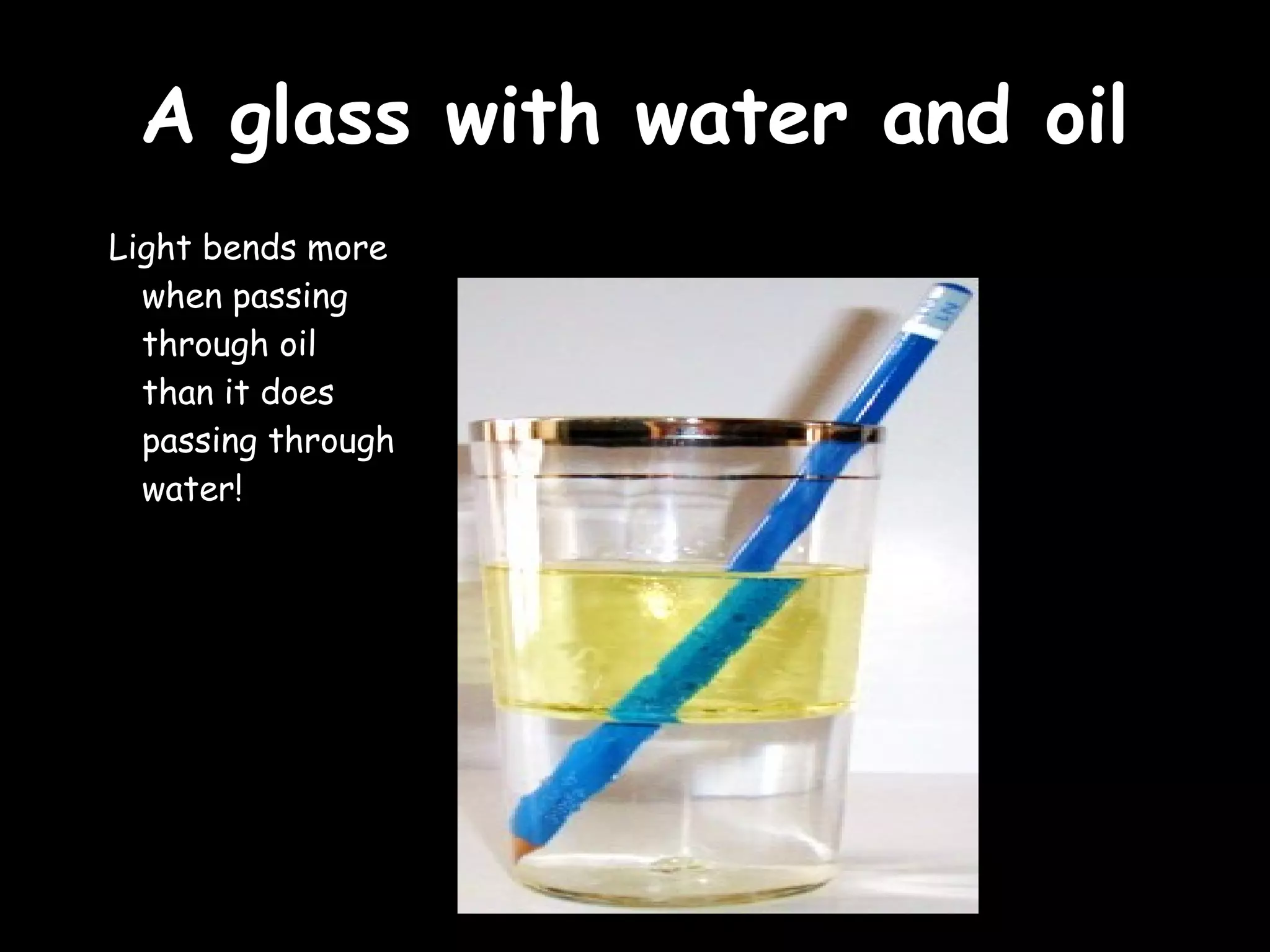 A glass with water and oil

Light bends more when passing through oil than it does passing through water!